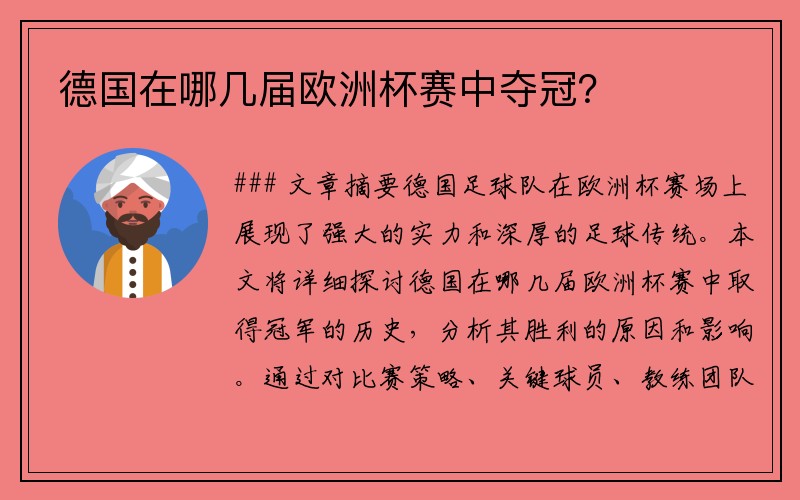 德国在哪几届欧洲杯赛中夺冠？

### 文章摘要德国足球队在欧洲杯赛场上展现了强大的实力和深厚的足球传统。本文将详细探讨德国在哪几届欧洲杯赛中取得冠军的历史，分析其胜利的原因和影响。通过对比赛策略、关键球员、教练团队